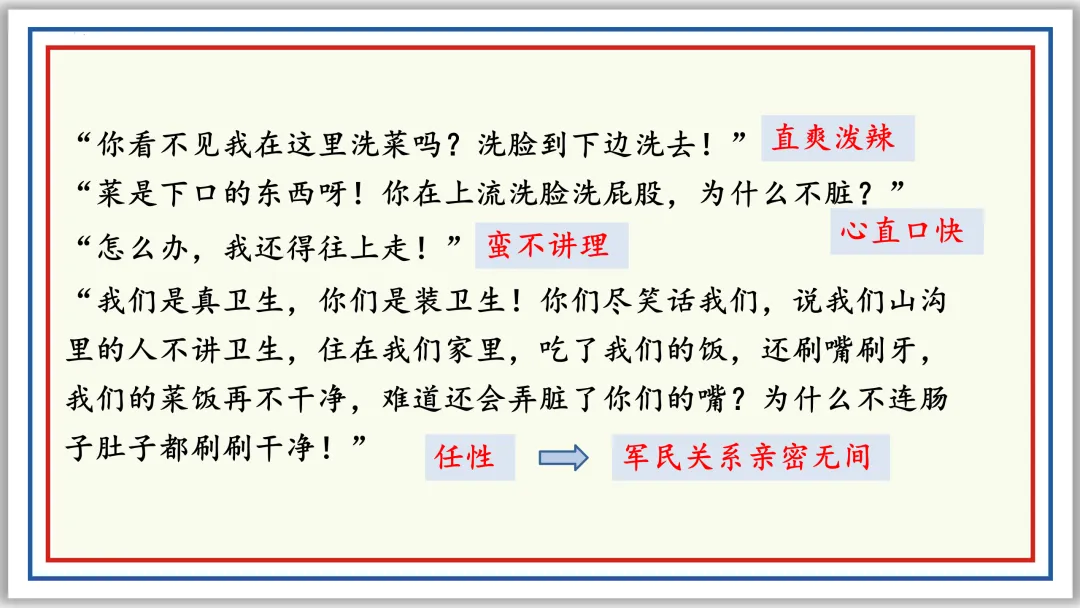 “你看不见我在这里洗菜吗？洗脸到下边洗去！” 直爽泼辣

“菜是下口的东西呀！你在上流洗脸洗屁股，为什么不脏？”

心直口快

“怎么办，我还得往上走！” 蛮不讲理

“我们是真卫生，你们是装卫生！你们尽笑话我们，说我们山沟里的人不讲卫生，住在我们家里，吃了我们的饭，还刷嘴刷牙，我们的菜饭再不干净，难道还会弄脏了你们的嘴？为什么不连肠子肚子都刷刷干净！”

任性 军民关系亲密无间